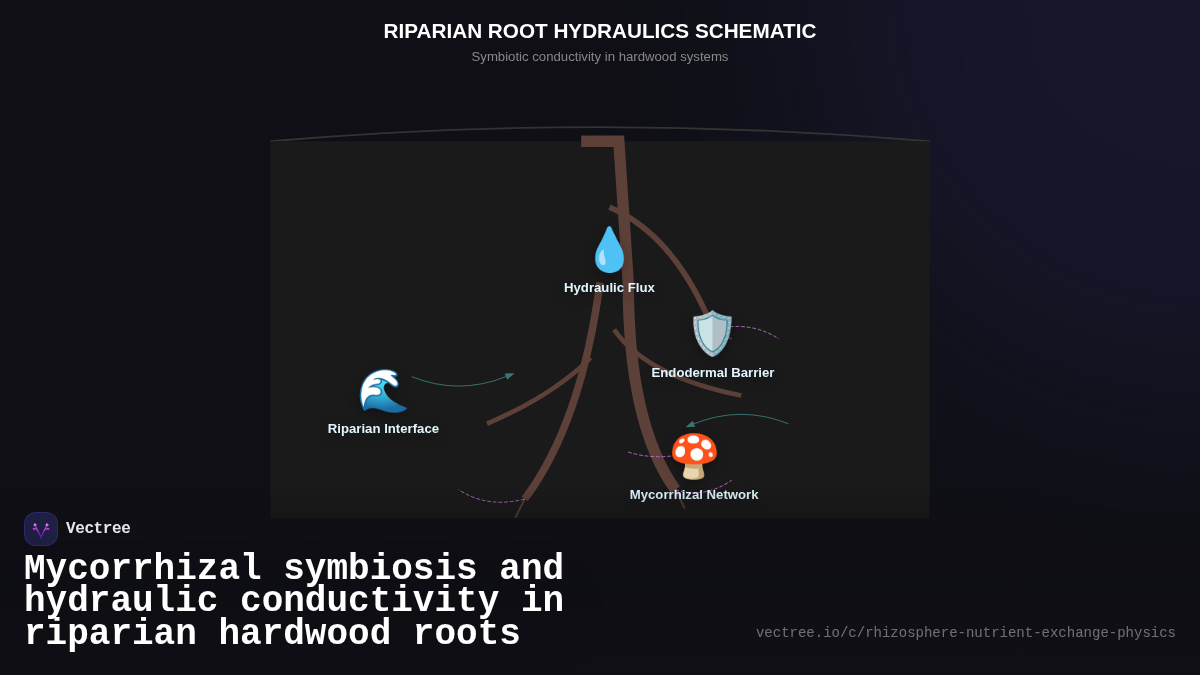 RIPARIAN ROOT HYDRAULICS SCHEMATIC
Symbiotic conductivity in hardwood systems

Hydraulic Flux

Endodermal Barrier

Riparian Interface

Mycorrhizal Network

Vectree

Mycorrhizal symbiosis and hydraulic conductivity in riparian hardwood roots

vectree.io/c/rhizosphere-nutrient-exchange-physics